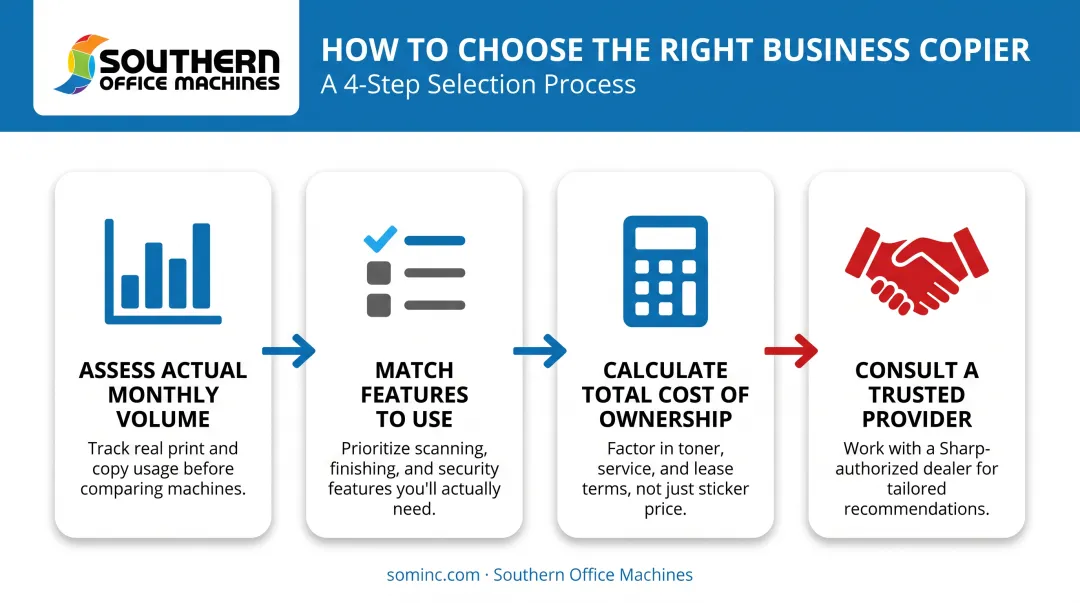 SOUTHERN OFFICE MACHINES

HOW TO CHOOSE THE RIGHT BUSINESS COPIER
A 4-Step Selection Process

ASSESS ACTUAL MONTHLY VOLUME
Track real print and copy usage before comparing machines.

MATCH FEATURES TO USE
Prioritize scanning, finishing, and security features you'll actually need.

CALCULATE TOTAL COST OF OWNERSHIP
Factor in toner, service, and lease terms, not just sticker price.

CONSULT A TRUSTED PROVIDER
Work with a Sharp-authorized dealer for tailored recommendations.

sominc.com · Southern Office Machines